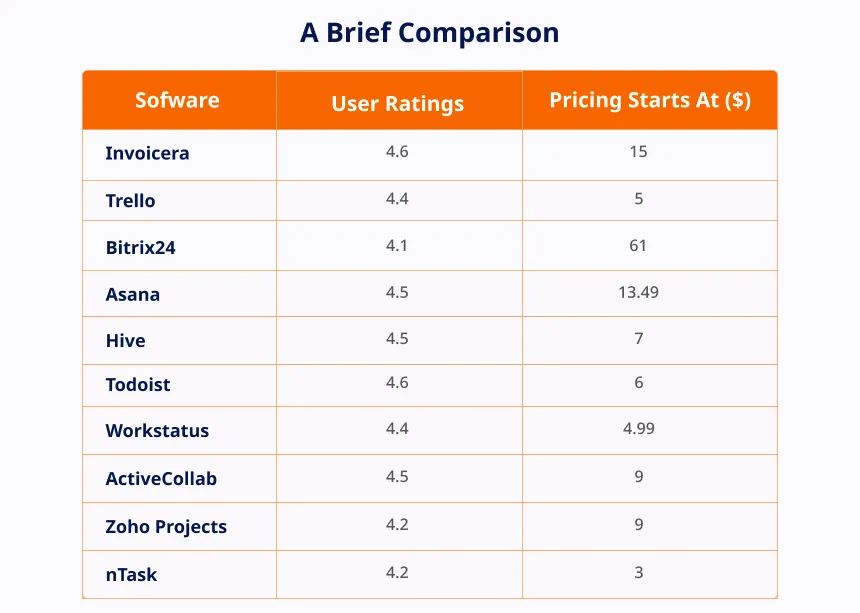 A Brief Comparison

| Sofware | User Ratings | Pricing Starts At ($) |
|---|---|---|
| Invoicera | 4.6 | 15 |
| Trello | 4.4 | 5 |
| Bitrix24 | 4.1 | 61 |
| Asana | 4.5 | 13.49 |
| Hive | 4.5 | 7 |
| Todoist | 4.6 | 6 |
| Workstatus | 4.4 | 4.99 |
| ActiveCollab | 4.5 | 9 |
| Zoho Projects | 4.2 | 9 |
| nTask | 4.2 | 3 |